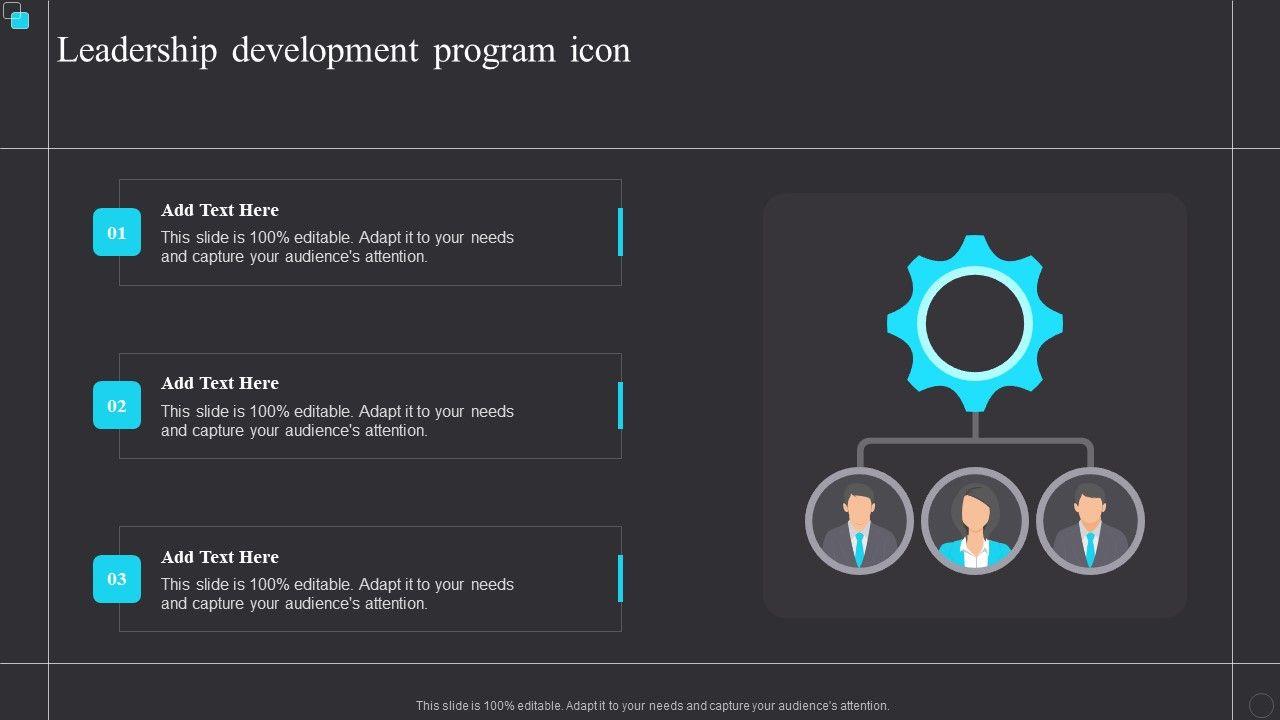 Leadership development program icon

01
Add Text Here
This slide is 100% editable. Adapt it to your needs and capture your audience's attention.

02
Add Text Here
This slide is 100% editable. Adapt it to your needs and capture your audience's attention.

03
Add Text Here
This slide is 100% editable. Adapt it to your needs and capture your audience's attention.

This slide is 100% editable. Adapt it to your needs and capture your audience's attention.